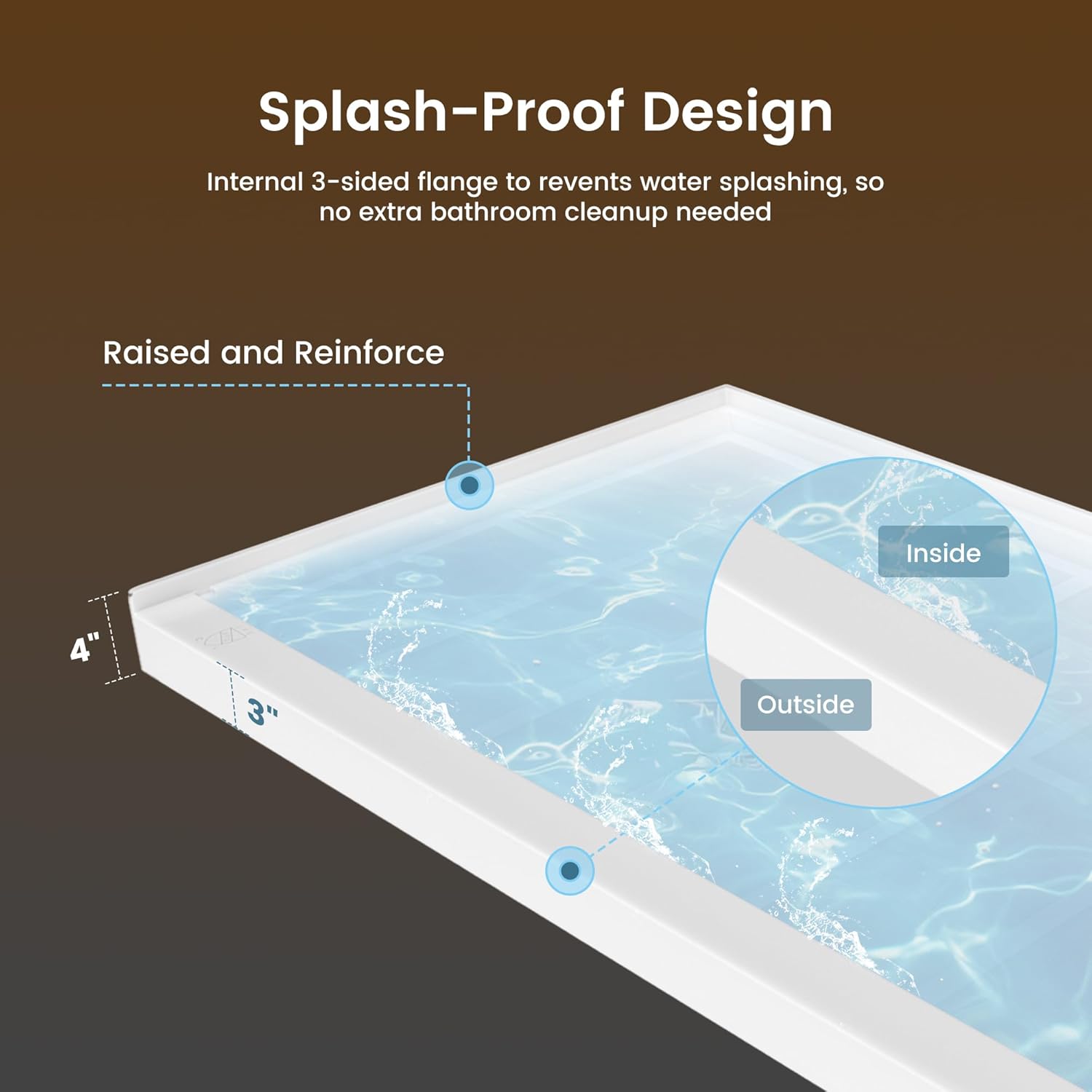 Splash-Proof Design

Internal 3-sided flange to revents water splashing, so no extra bathroom cleanup needed

Raised and Reinforce

Inside

Outside

4"

3"